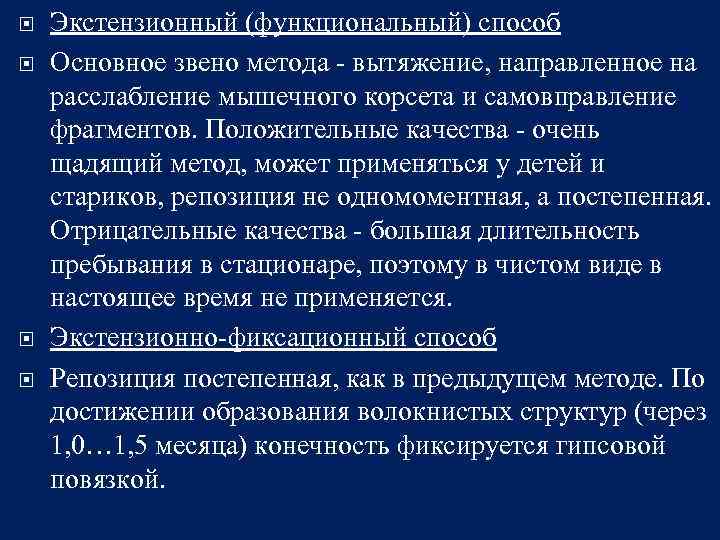 Экстензионный (функциональный) способ

Основное звено метода - вытяжение, направленное на расслабление мышечного корсета и самовправление фрагментов. Положительные качества - очень щадящий метод, может применяться у детей и стариков, репозиция не одномоментная, а постепенная. Отрицательные качества - большая длительность пребывания в стационаре, поэтому в чистом виде в настоящее время не применяется.

Экстензионно-фиксационный способ

Репозиция постепенная, как в предыдущем методе. По достижении образования волокнистых структур (через 1,0…1,5 месяца) конечность фиксируется гипсовой повязкой.